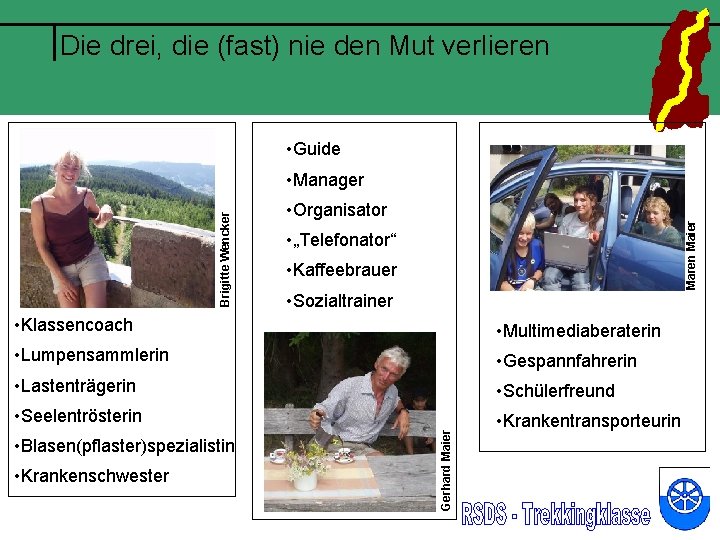 Die drei, die (fast) nie den Mut verlieren

Brigitte Wencker

•Klassencoach
•Lumpensammlerin
•Lastenträgerin
•Seelentrösterin
•Blasen(pflaster)spezialistin
•Krankenschwester

•Guide
•Manager
•Organisator
•„Telefonator“
•Kaffeebrauer
•Sozialtrainer

Gerhard Maier

Maren Maier

•Multimediaberaterin
•Gespannfahrerin
•Schülerfreund
•Krankentransporteurin

RSDS - Trekkingklasse